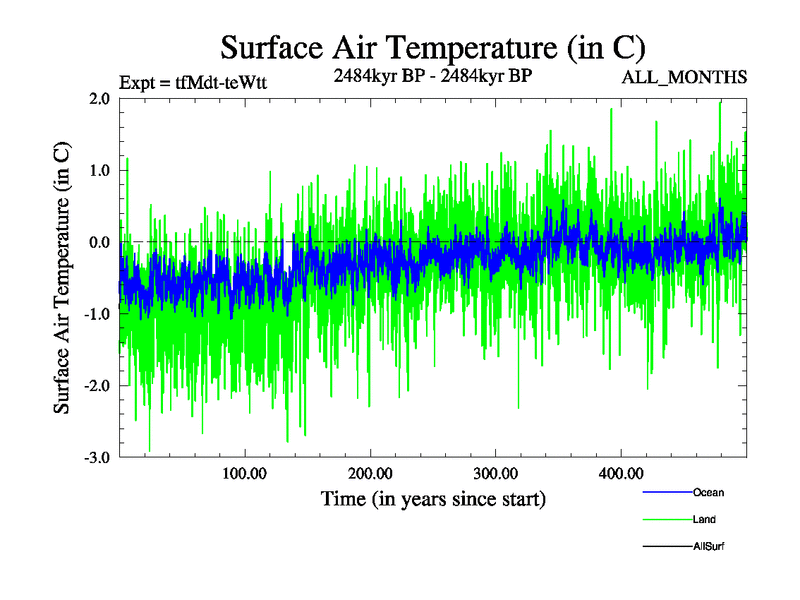 Surface Air Temperature (in C)

Expt = tfMdt-teWtt

2484kyr BP - 2484kyr BP

ALL_MONTHS

Surface Air Temperature (in C)

2.0
1.0
0.0
-1.0
-2.0
-3.0

100.00
200.00
300.00
400.00

Time (in years since start)

Ocean
Land
AllSurf